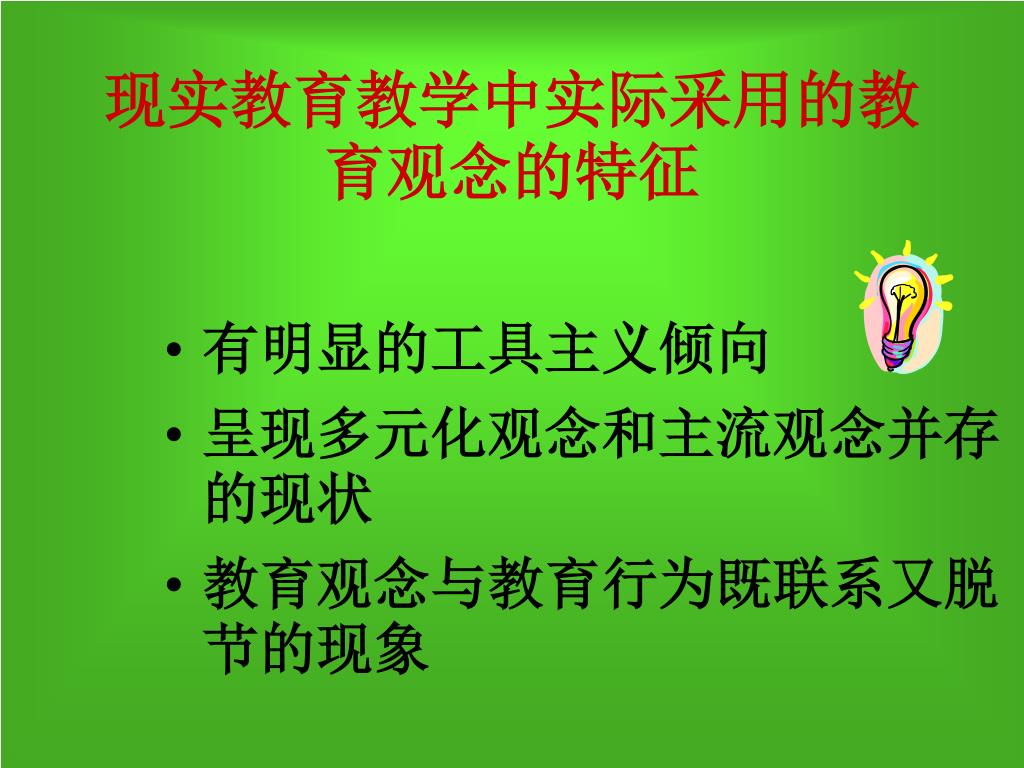 现实教育教学中实际采用的教育观念的特征

• 有明显的工具主义倾向
• 呈现多元化观念和主流观念并存的现状
• 教育观念与教育行为既联系又脱节的现象